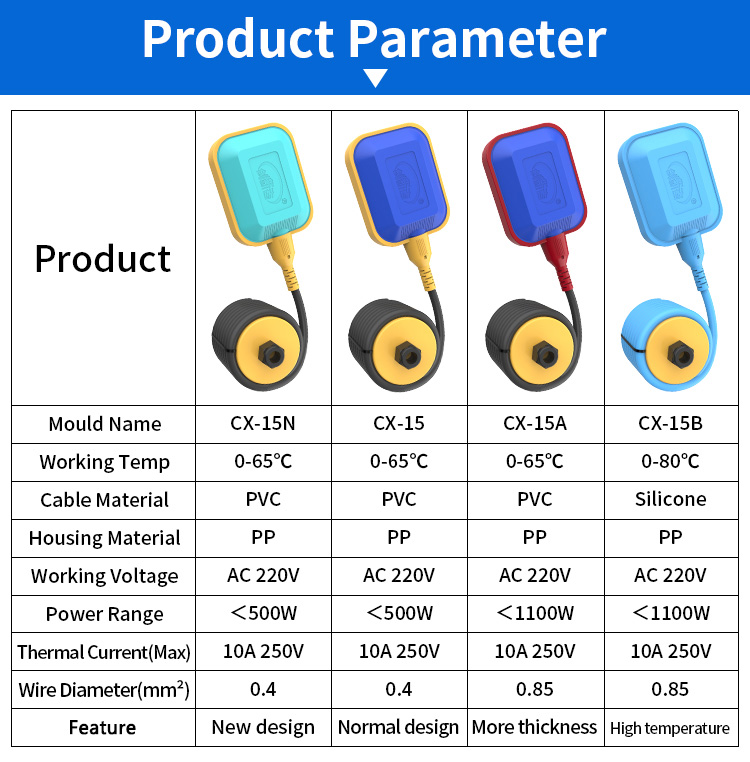 Product Parameter

| Product | | | | |
|---|---|---|---|---|
| Mould Name | CX-15N | CX-15 | CX-15A | CX-15B |
| Working Temp | 0-65℃ | 0-65℃ | 0-65℃ | 0-80℃ |
| Cable Material | PVC | PVC | PVC | Silicone |
| Housing Material | PP | PP | PP | PP |
| Working Voltage | AC 220V | AC 220V | AC 220V | AC 220V |
| Power Range | ＜500W | ＜500W | ＜1100W | ＜1100W |
| Thermal Current(Max) | 10A 250V | 10A 250V | 10A 250V | 10A 250V |
| Wire Diameter($mm^2$) | 0.4 | 0.4 | 0.85 | 0.85 |
| Feature | New design | Normal design | More thickness | High temperature |